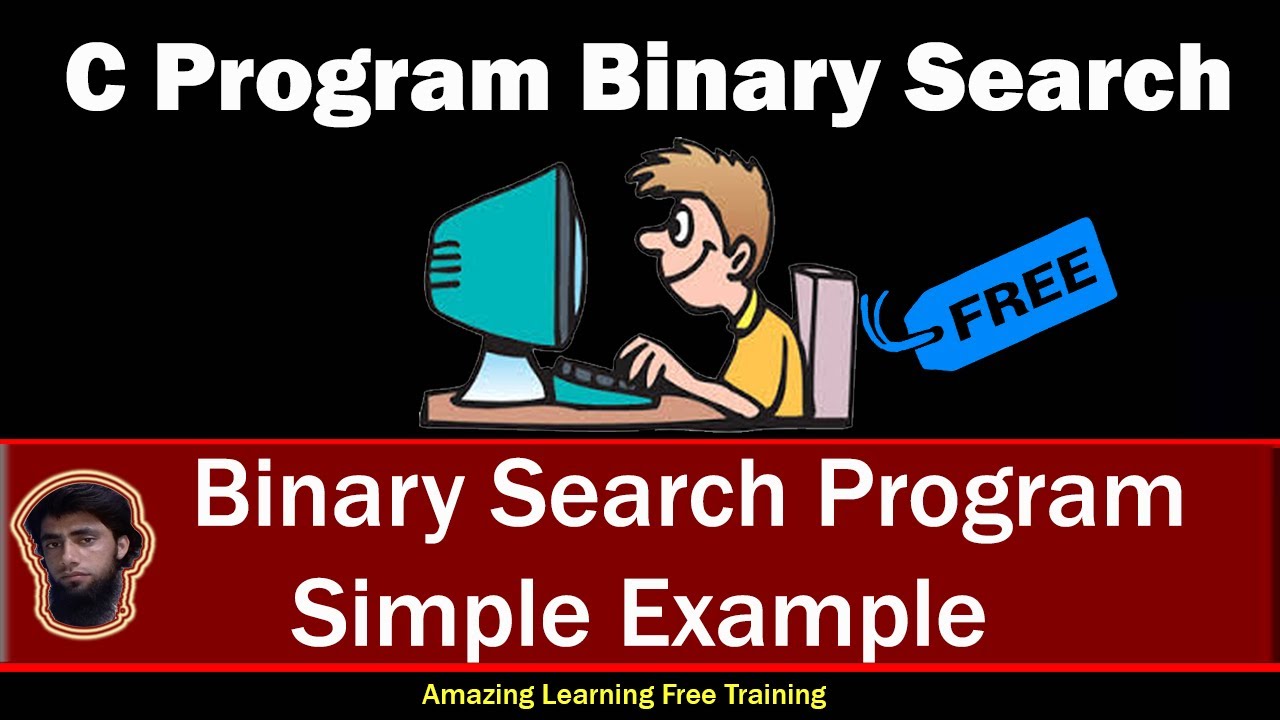 C Program Binary Search

FREE

Binary Search Program
Simple Example

Amazing Learning Free Training